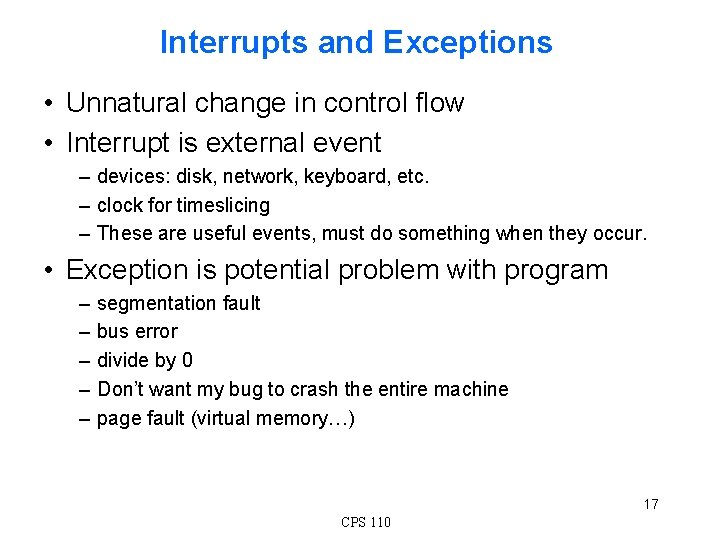 Interrupts and Exceptions

• Unnatural change in control flow
• Interrupt is external event
– devices: disk, network, keyboard, etc.
– clock for timeslicing
– These are useful events, must do something when they occur.
• Exception is potential problem with program
– segmentation fault
– bus error
– divide by 0
– Don't want my bug to crash the entire machine
– page fault (virtual memory…)

17

CPS 110